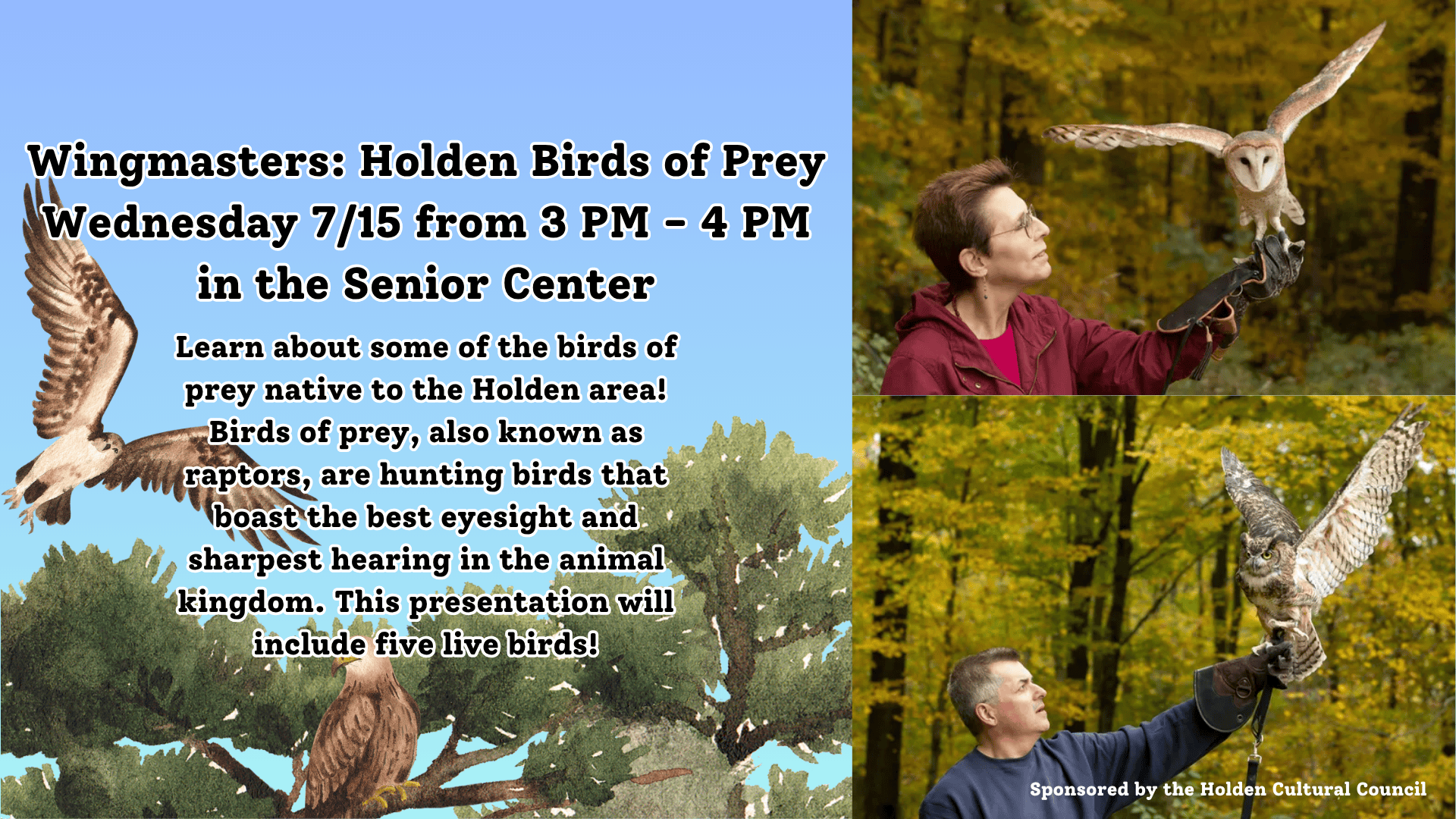 Wingmasters: Holden Birds of Prey
Wednesday 7/15 from 3 PM – 4 PM
in the Senior Center

Learn about some of the birds of prey native to the Holden area! Birds of prey, also known as raptors, are hunting birds that boast the best eyesight and sharpest hearing in the animal kingdom. This presentation will include five live birds!

Sponsored by the Holden Cultural Council